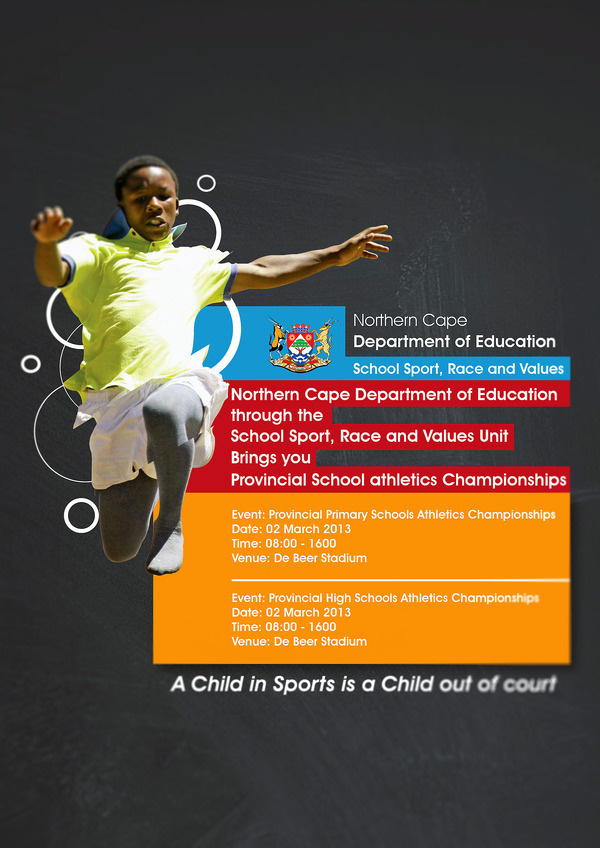 Northern Cape
Department of Education
School Sport, Race and Values

Northern Cape Department of Education through the School Sport, Race and Values Unit Brings you Provincial School athletics Championships

Event: Provincial Primary Schools Athletics Championships
Date: 02 March 2013
Time: 08:00 - 1600
Venue: De Beer Stadium

Event: Provincial High Schools Athletics Championships
Date: 02 March 2013
Time: 08:00 - 1600
Venue: De Beer Stadium

A Child in Sports is a Child out of court